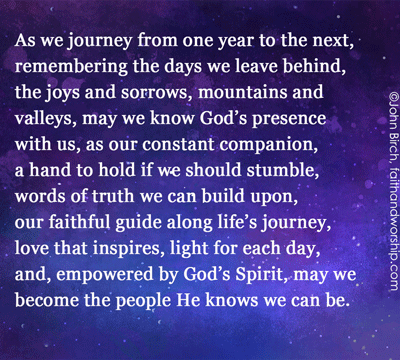 As we journey from one year to the next,
remembering the days we leave behind,
the joys and sorrows, mountains and
valleys, may we know God's presence
with us, as our constant companion,
a hand to hold if we should stumble,
words of truth we can build upon,
our faithful guide along life's journey,
love that inspires, light for each day,
and, empowered by God's Spirit, may we
become the people He knows we can be.

©John Birch, faithandworship.com